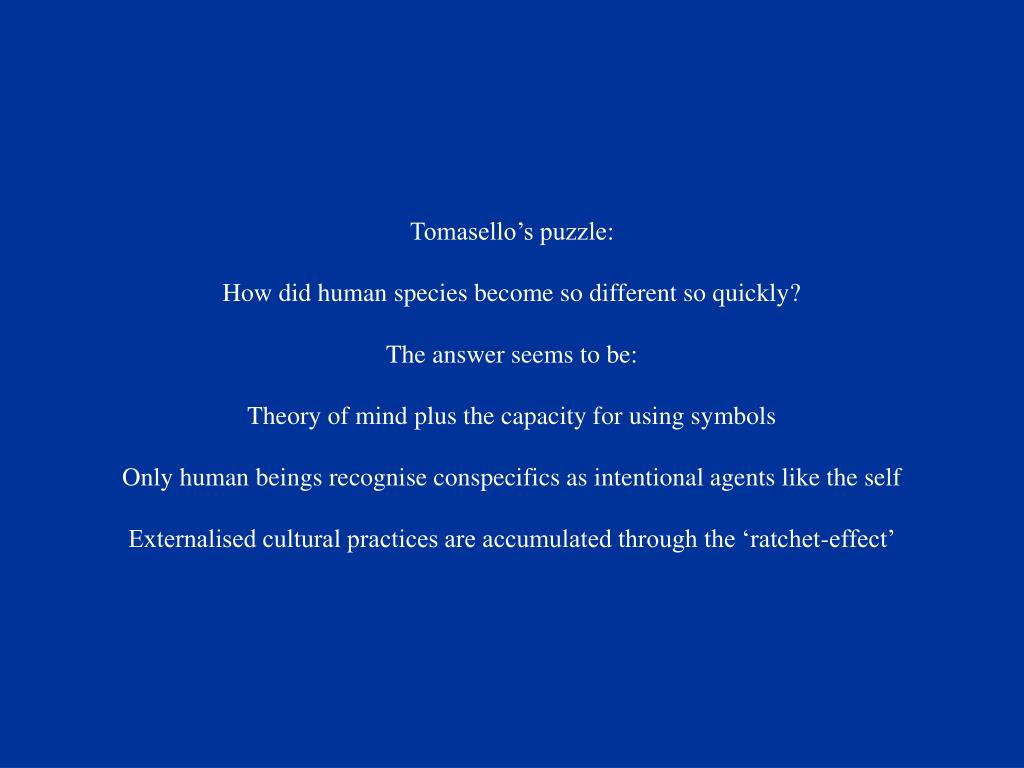 Tomasello’s puzzle:

How did human species become so different so quickly?

The answer seems to be:

Theory of mind plus the capacity for using symbols

Only human beings recognise conspecifics as intentional agents like the self

Externalised cultural practices are accumulated through the ‘ratchet-effect’